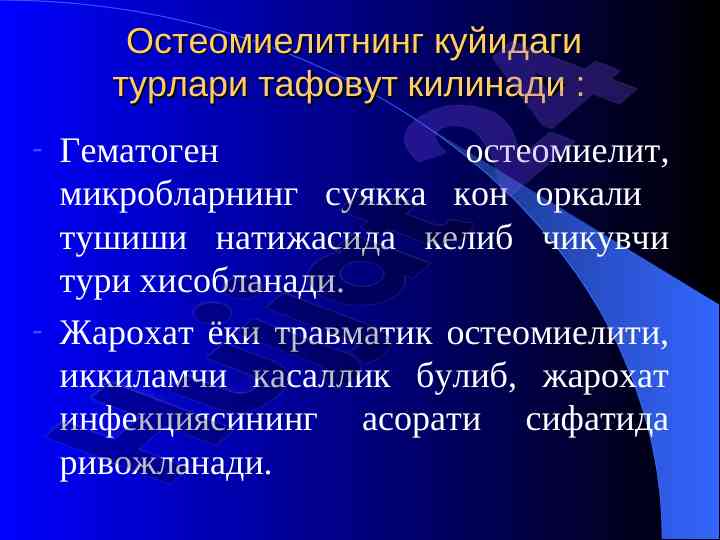 Остеомиелитнинг куйидаги турлари тафовут килинади :

- Гематоген остеомиелит, микробларнинг суякка кон оркали тушиши натижасида келиб чикувчи тури хисобланади.

- Жарохат ёки травматик остеомиелити, иккиламчи касаллик булиб, жарохат инфекциясининг асорати сифатида ривожланади.